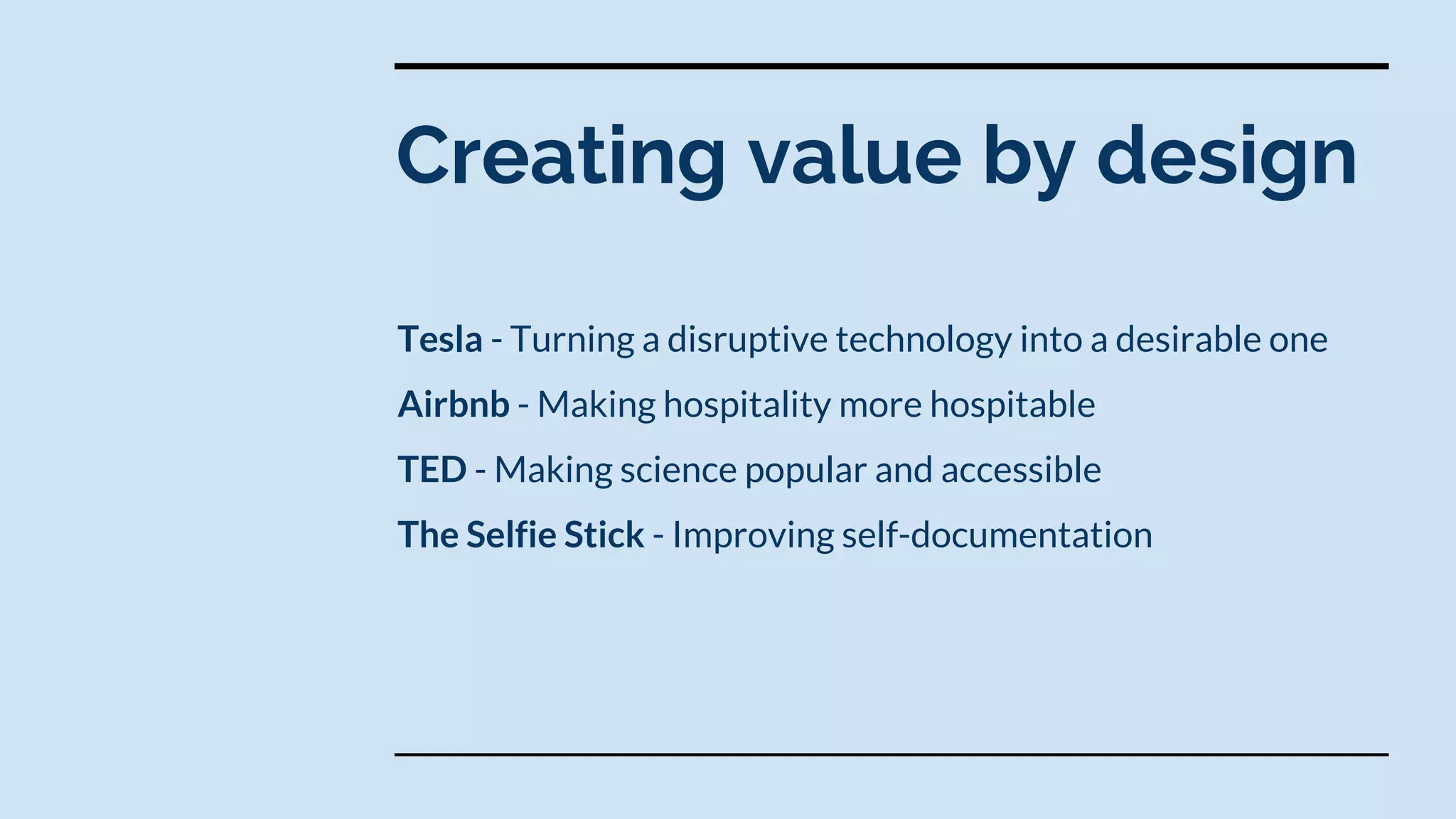 Creating value by design

Tesla - Turning a disruptive technology into a desirable one

Airbnb - Making hospitality more hospitable

TED - Making science popular and accessible

The Selfie Stick - Improving self-documentation